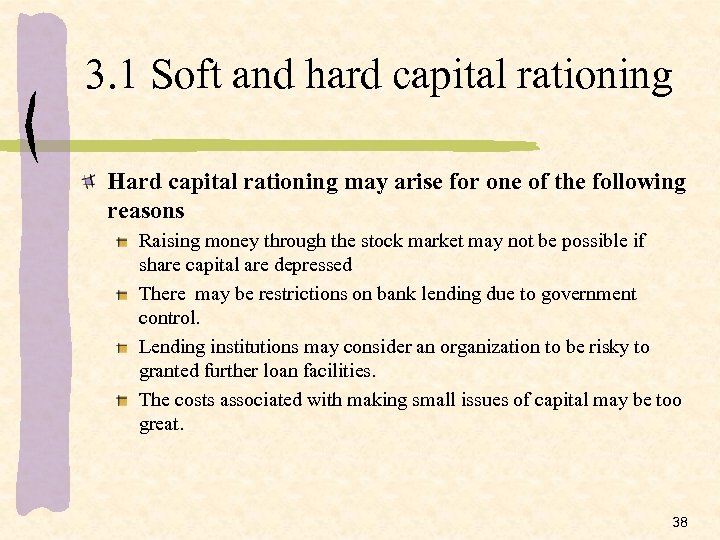 3.1 Soft and hard capital rationing

Hard capital rationing may arise for one of the following reasons

Raising money through the stock market may not be possible if share capital are depressed

There may be restrictions on bank lending due to government control.

Lending institutions may consider an organization to be risky to granted further loan facilities.

The costs associated with making small issues of capital may be too great.

38